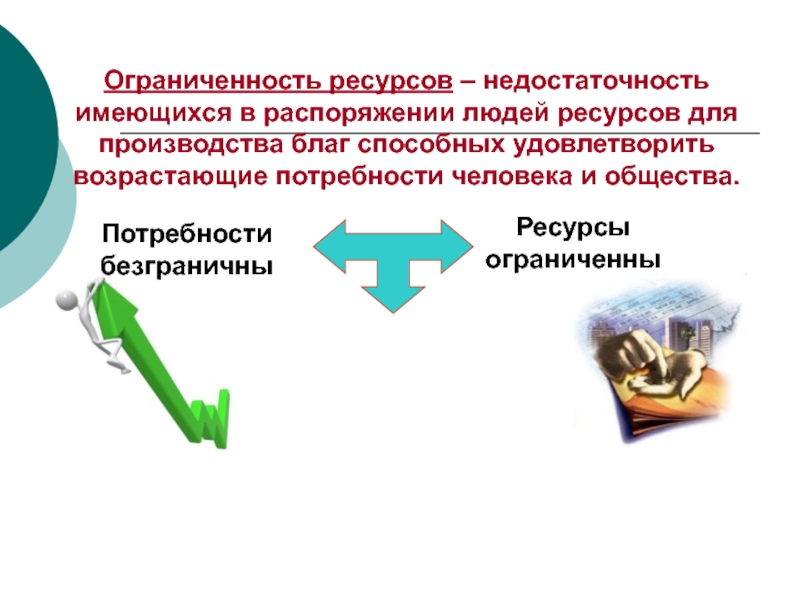 Ограниченность ресурсов – недостаточность имеющихся в распоряжении людей ресурсов для производства благ способных удовлетворить возрастающие потребности человека и общества.

Потребности безграничны

Ресурсы ограниченны